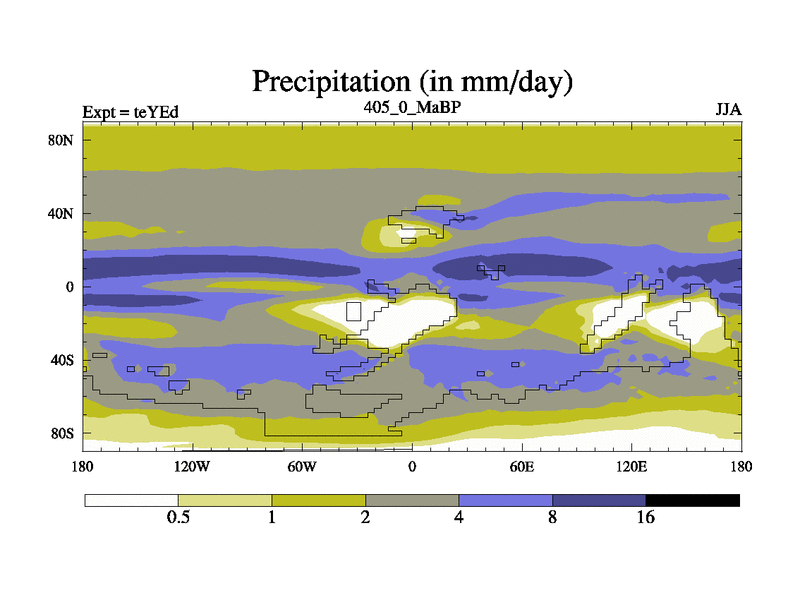 Precipitation (in mm/day)

Expt = teYEd
405_0_MaBP
JJA

80N
40N
0
40S
80S

180
120W
60W
0
60E
120E
180

0.5
1
2
4
8
16